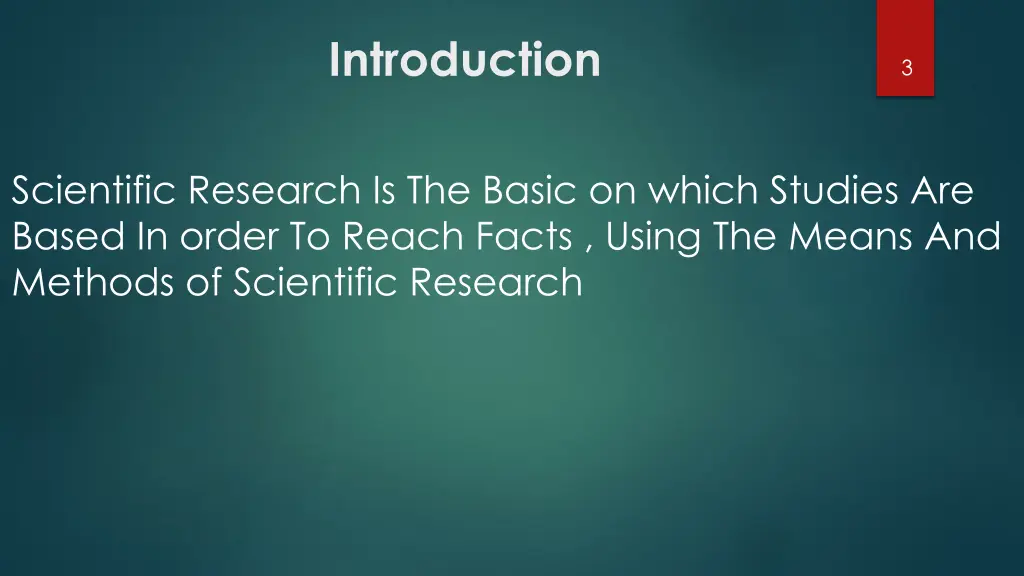 Introduction

3

Scientific Research Is The Basic on which Studies Are Based In order To Reach Facts , Using The Means And Methods of Scientific Research